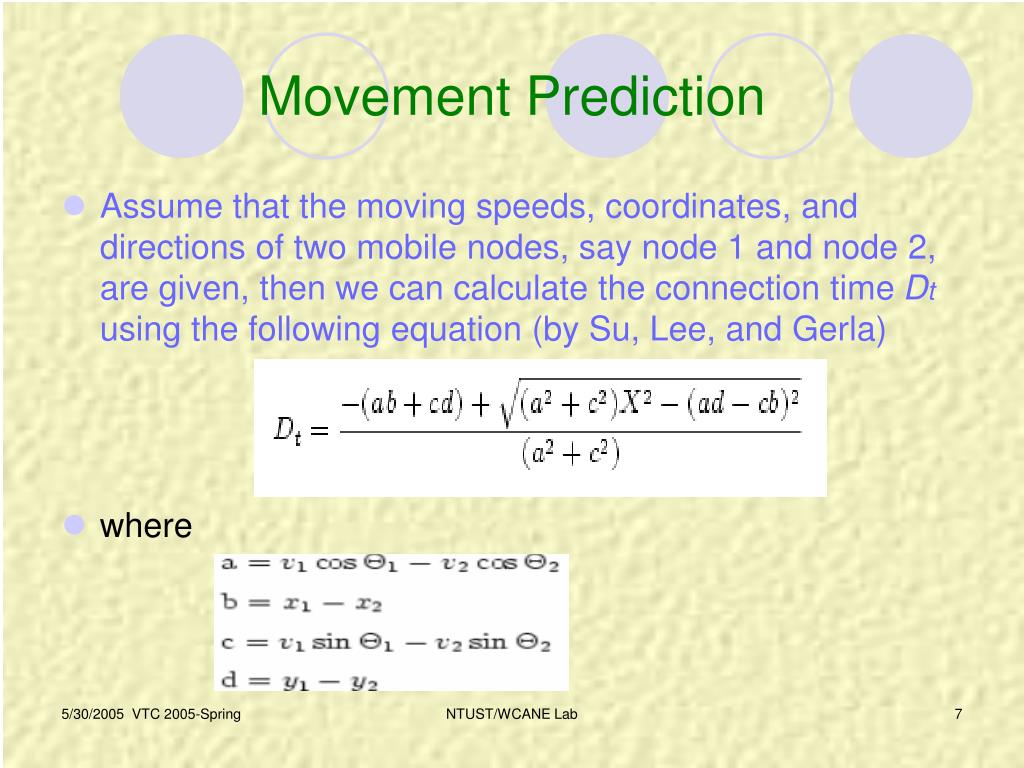 Movement Prediction

Assume that the moving speeds, coordinates, and directions of two mobile nodes, say node 1 and node 2, are given, then we can calculate the connection time $D_t$ using the following equation (by Su, Lee, and Gerla)

$D_t = \frac{-(ab+cd)+\sqrt{(a^2+c^2)X^2-(ad-cb)^2}}{(a^2+c^2)}$

where

$a = v_1 \cos \Theta_1 - v_2 \cos \Theta_2$
$b = x_1 - x_2$
$c = v_1 \sin \Theta_1 - v_2 \sin \Theta_2$
$d = y_1 - y_2$

5/30/2005 VTC 2005-Spring
NTUST/WCANE Lab
7